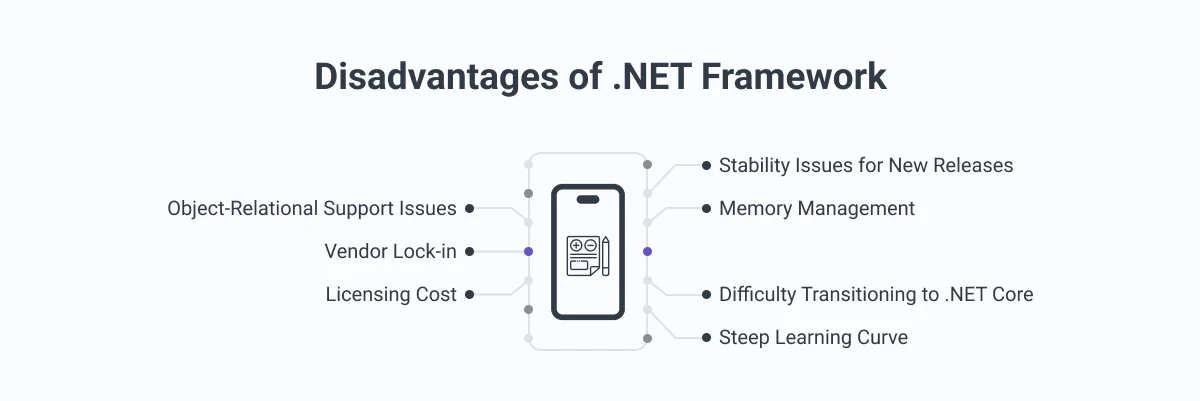 Disadvantages of .NET Framework

Object-Relational Support Issues

Vendor Lock-in

Licensing Cost

Stability Issues for New Releases

Memory Management

Difficulty Transitioning to .NET Core

Steep Learning Curve